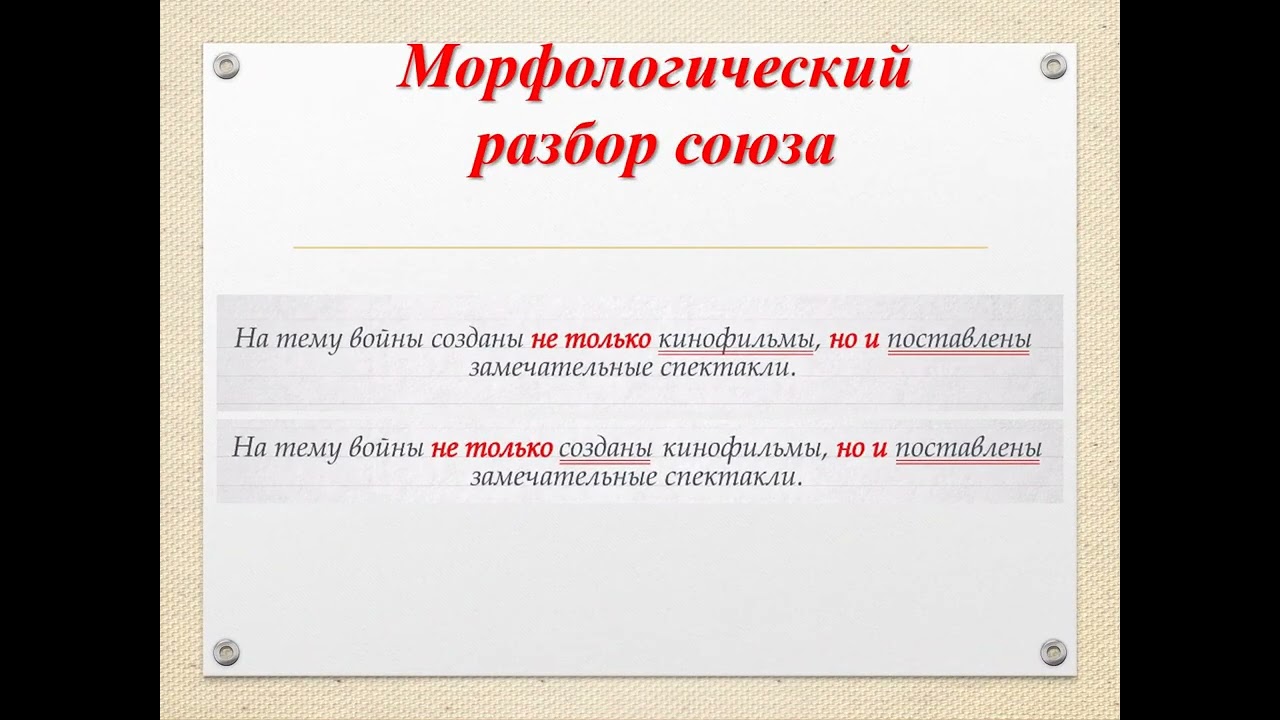 Морфологический разбор союза

На тему войны созданы не только кинофильмы, но и поставлены замечательные спектакли.

На тему войны не только созданы кинофильмы, но и поставлены замечательные спектакли.